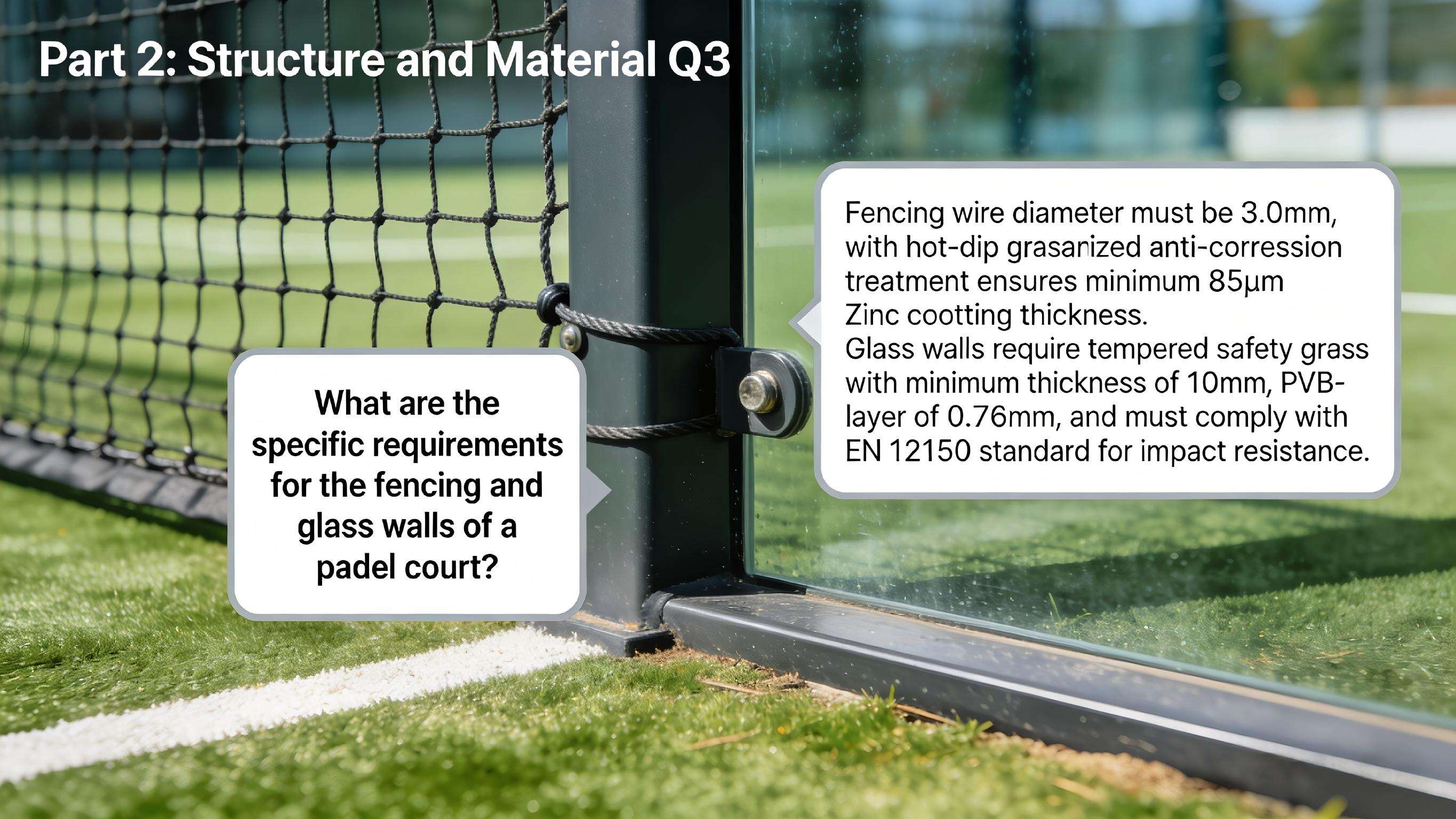 Part 2: Structure and Material Q3

What are the specific requirements for the fencing and glass walls of a padel court?

Fencing wire diameter must be 3.0mm, with hot-dip grasanized anti-corression treatment ensures minimum 85μm Zinc cootting thickness.
Glass walls require tempered safety grass with minimum thickness of 10mm, PVB-layer of 0.76mm, and must comply with EN 12150 standard for impact resistance.